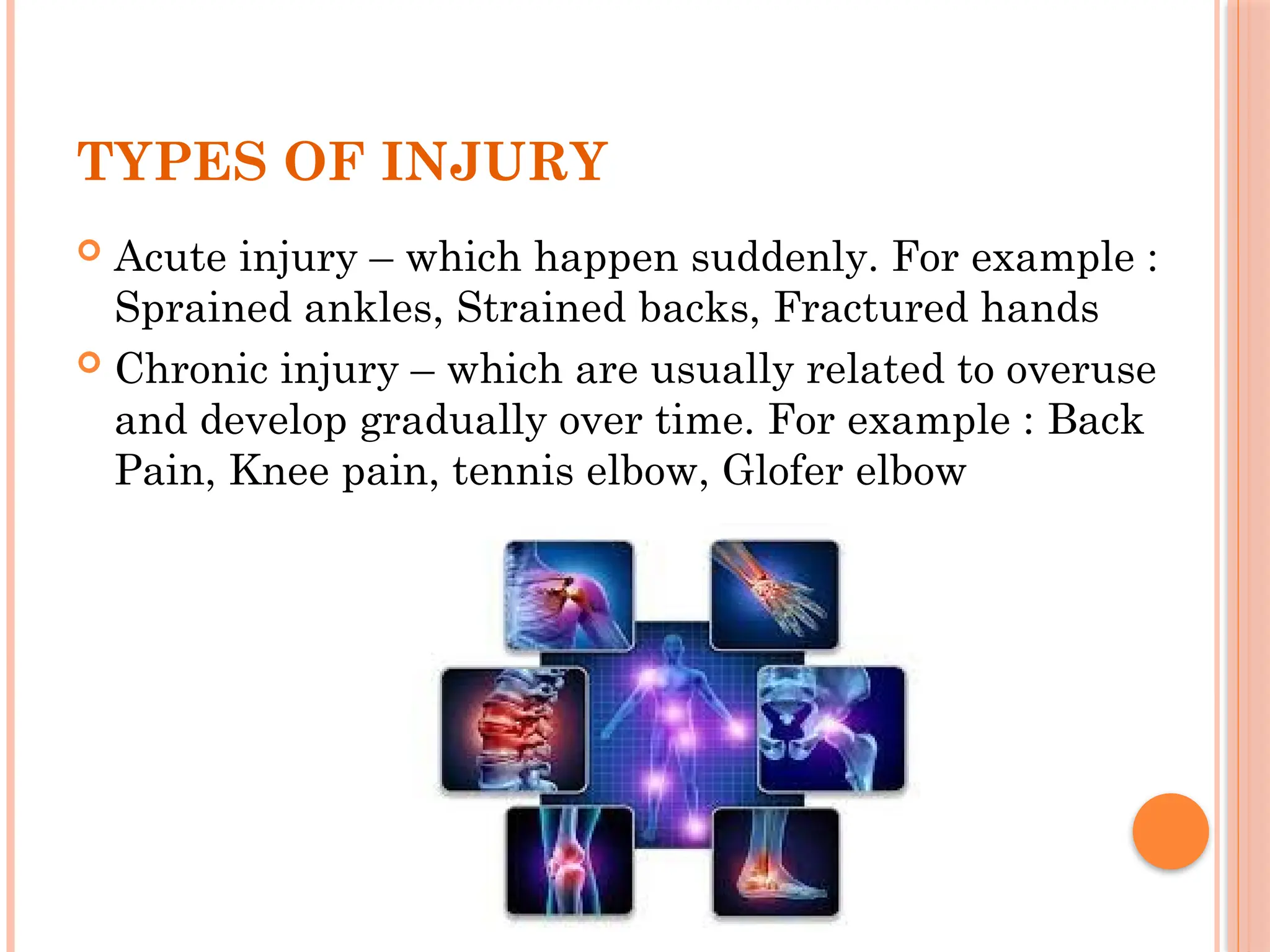 TYPES OF INJURY

Acute injury – which happen suddenly. For example : Sprained ankles, Strained backs, Fractured hands

Chronic injury – which are usually related to overuse and develop gradually over time. For example : Back Pain, Knee pain, tennis elbow, Glofer elbow